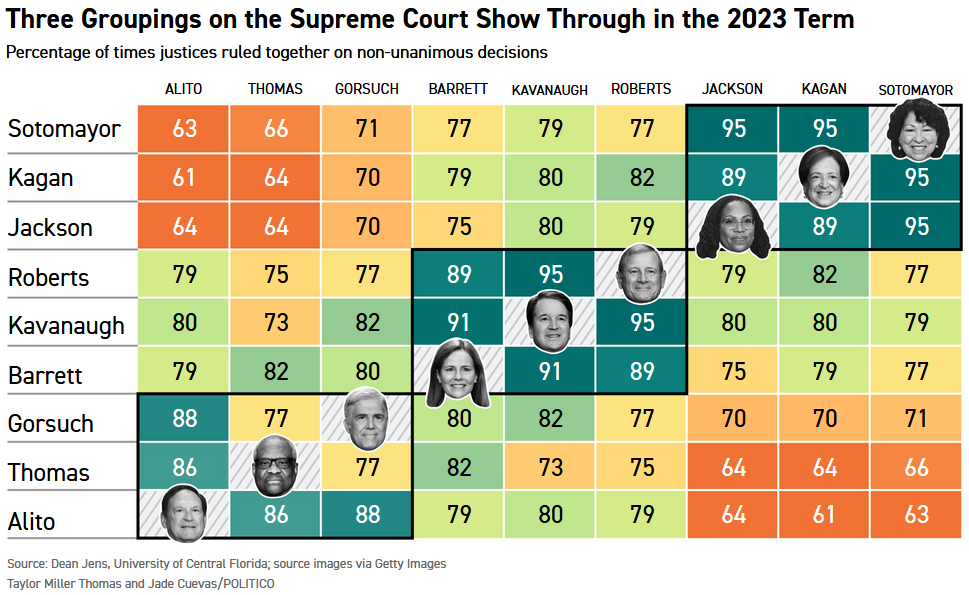 Three Groupings on the Supreme Court Show Through in the 2023 Term

Percentage of times justices ruled together on non-unanimous decisions

| | ALITO | THOMAS | GORSUCH | BARRETT | KAVANAUGH | ROBERTS | JACKSON | KAGAN | SOTOMAYOR |
|---|---|---|---|---|---|---|---|---|---|
| Sotomayor | 63 | 66 | 71 | 77 | 79 | 77 | 95 | 95 | |
| Kagan | 61 | 64 | 70 | 79 | 80 | 82 | 89 | | 95 |
| Jackson | 64 | 64 | 70 | 75 | 80 | 79 | | 89 | 95 |
| Roberts | 79 | 75 | 77 | 89 | 95 | | 79 | 82 | 77 |
| Kavanaugh | 80 | 73 | 82 | 91 | | 95 | 80 | 80 | 79 |
| Barrett | 79 | 82 | 80 | | 91 | 89 | 75 | 79 | 77 |
| Gorsuch | 88 | 77 | | 80 | 82 | 77 | 70 | 70 | 71 |
| Thomas | 86 | | 77 | 82 | 73 | 75 | 64 | 64 | 66 |
| Alito | | 86 | 88 | 79 | 80 | 79 | 64 | 61 | 63 |

Source: Dean Jens, University of Central Florida; source images via Getty Images
Taylor Miller Thomas and Jade Cuevas/POLITICO